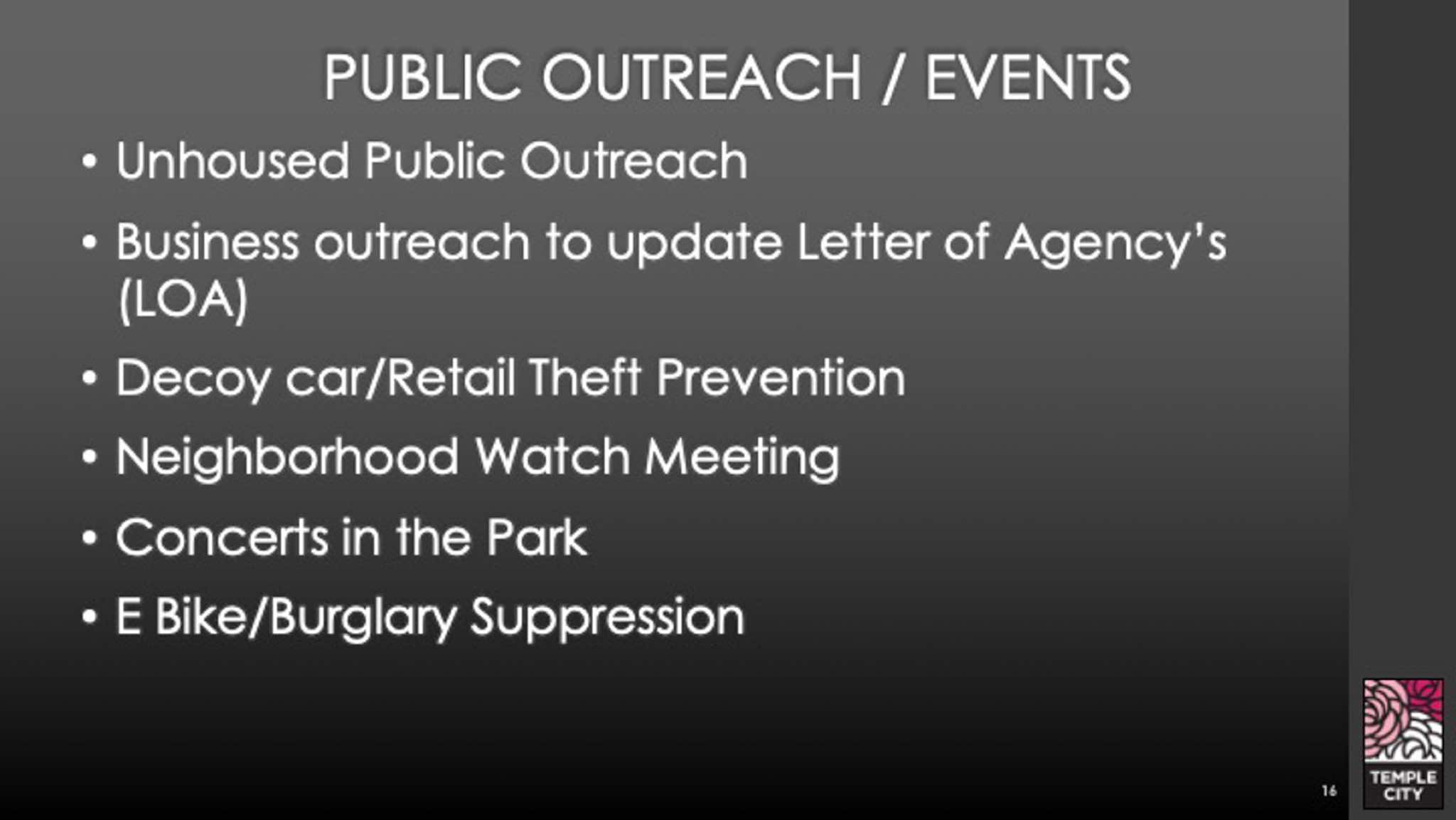 PUBLIC OUTREACH / EVENTS

• Unhoused Public Outreach

• Business outreach to update Letter of Agency's (LOA)

• Decoy car/Retail Theft Prevention

• Neighborhood Watch Meeting

• Concerts in the Park

• E Bike/Burglary Suppression

16

TEMPLE CITY